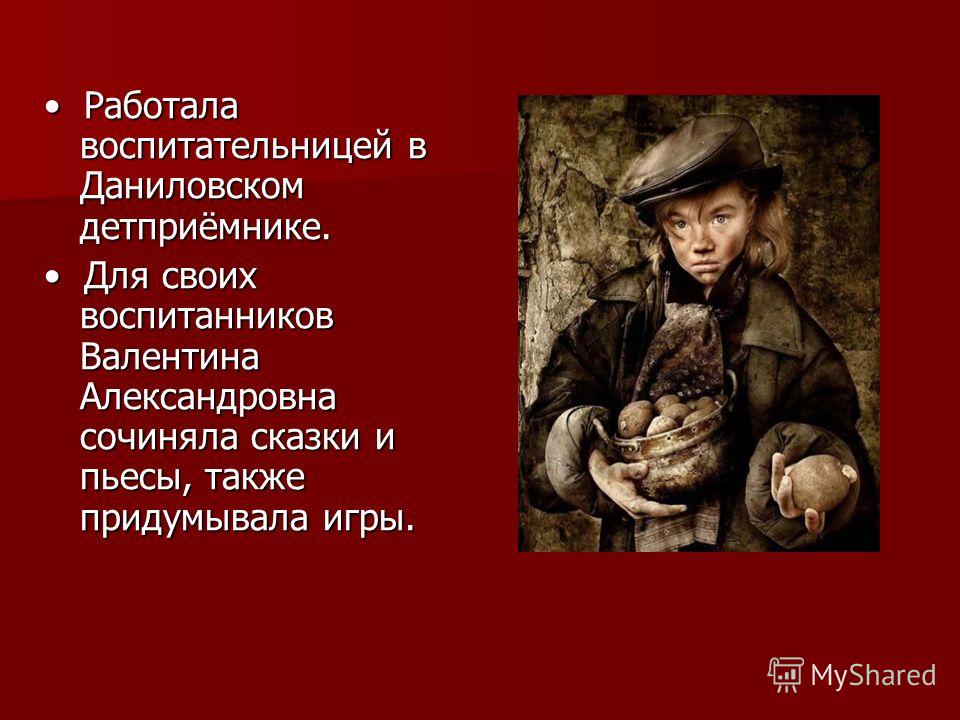 • Работала воспитательницей в Даниловском детприёмнике.

• Для своих воспитанников Валентина Александровна сочиняла сказки и пьесы, также придумывала игры.

MyShared